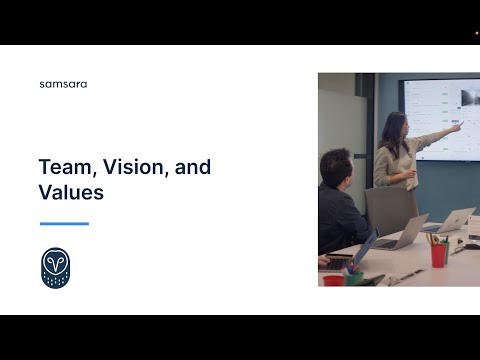 samsara

Team, Vision, and Values